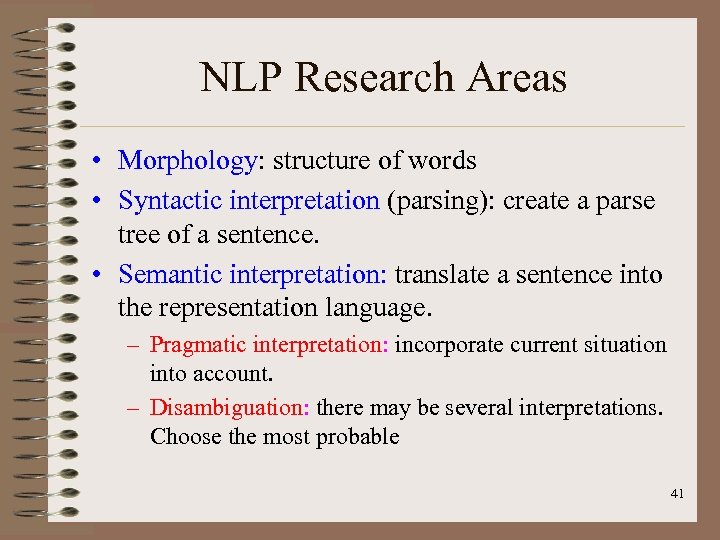 NLP Research Areas

• Morphology: structure of words

• Syntactic interpretation (parsing): create a parse tree of a sentence.

• Semantic interpretation: translate a sentence into the representation language.

– Pragmatic interpretation: incorporate current situation into account.

– Disambiguation: there may be several interpretations. Choose the most probable

41